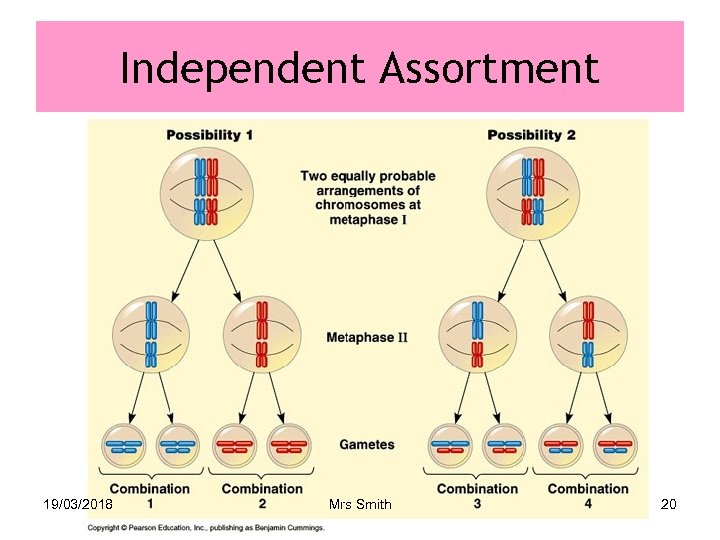 Independent Assortment

Possibility 1

Possibility 2

Two equally probable arrangements of chromosomes at metaphase I

Metaphase II

Gametes

Combination 1

Combination 2

Combination 3

Combination 4

19/03/2018

Mrs Smith

20

Copyright © Pearson Education, Inc., publishing as Benjamin Cummings.